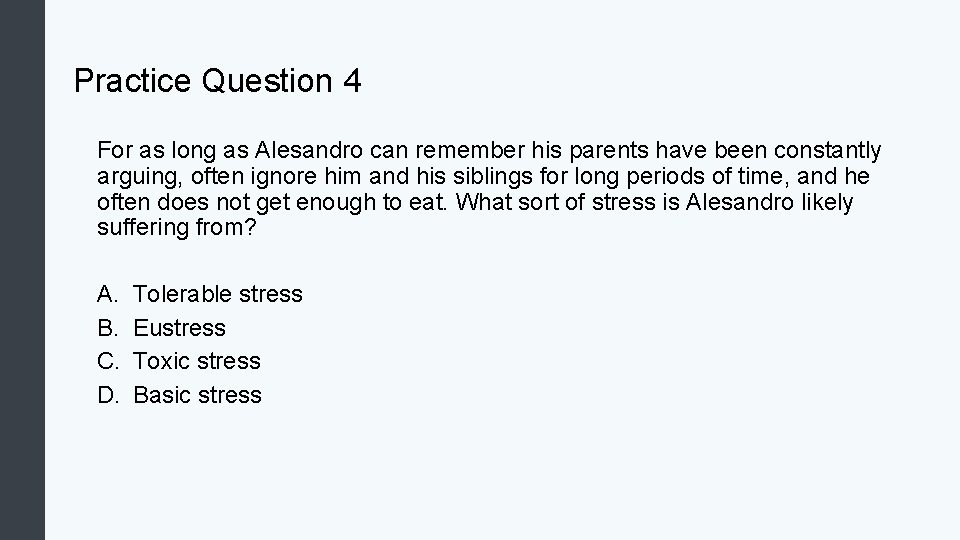 Practice Question 4

For as long as Alesandro can remember his parents have been constantly arguing, often ignore him and his siblings for long periods of time, and he often does not get enough to eat. What sort of stress is Alesandro likely suffering from?

A. Tolerable stress
B. Eustress
C. Toxic stress
D. Basic stress